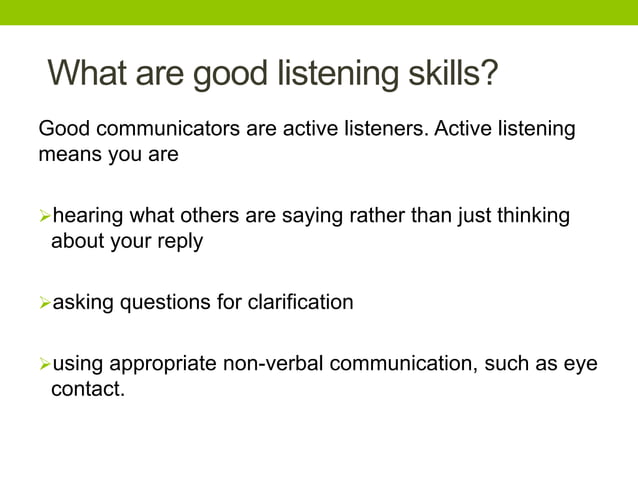 What are good listening skills?

Good communicators are active listeners. Active listening means you are

➢hearing what others are saying rather than just thinking about your reply

➢asking questions for clarification

➢using appropriate non-verbal communication, such as eye contact.